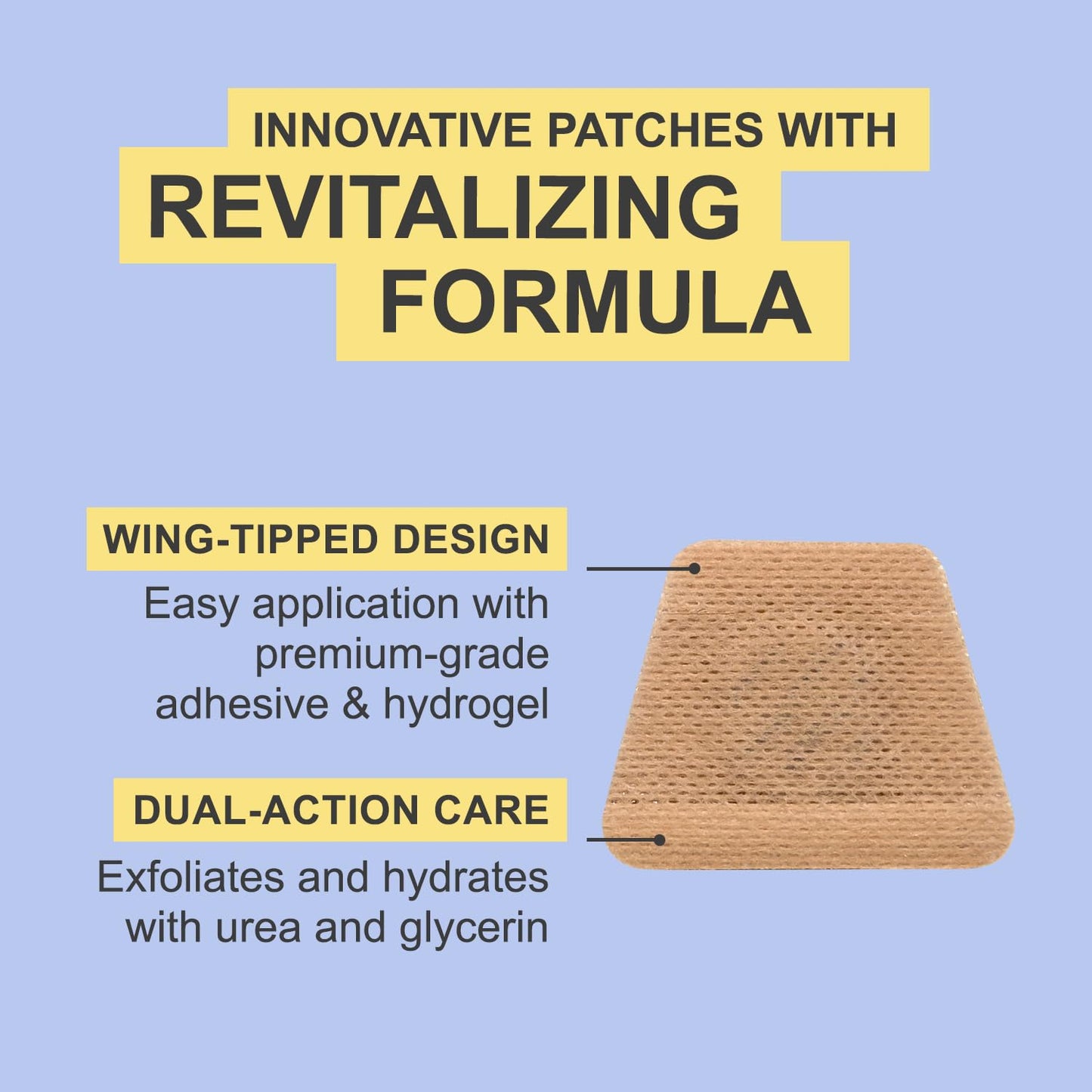 INNOVATIVE PATCHES WITH
REVITALIZING FORMULA

WING-TIPPED DESIGN
Easy application with premium-grade adhesive & hydrogel

DUAL-ACTION CARE
Exfoliates and hydrates with urea and glycerin